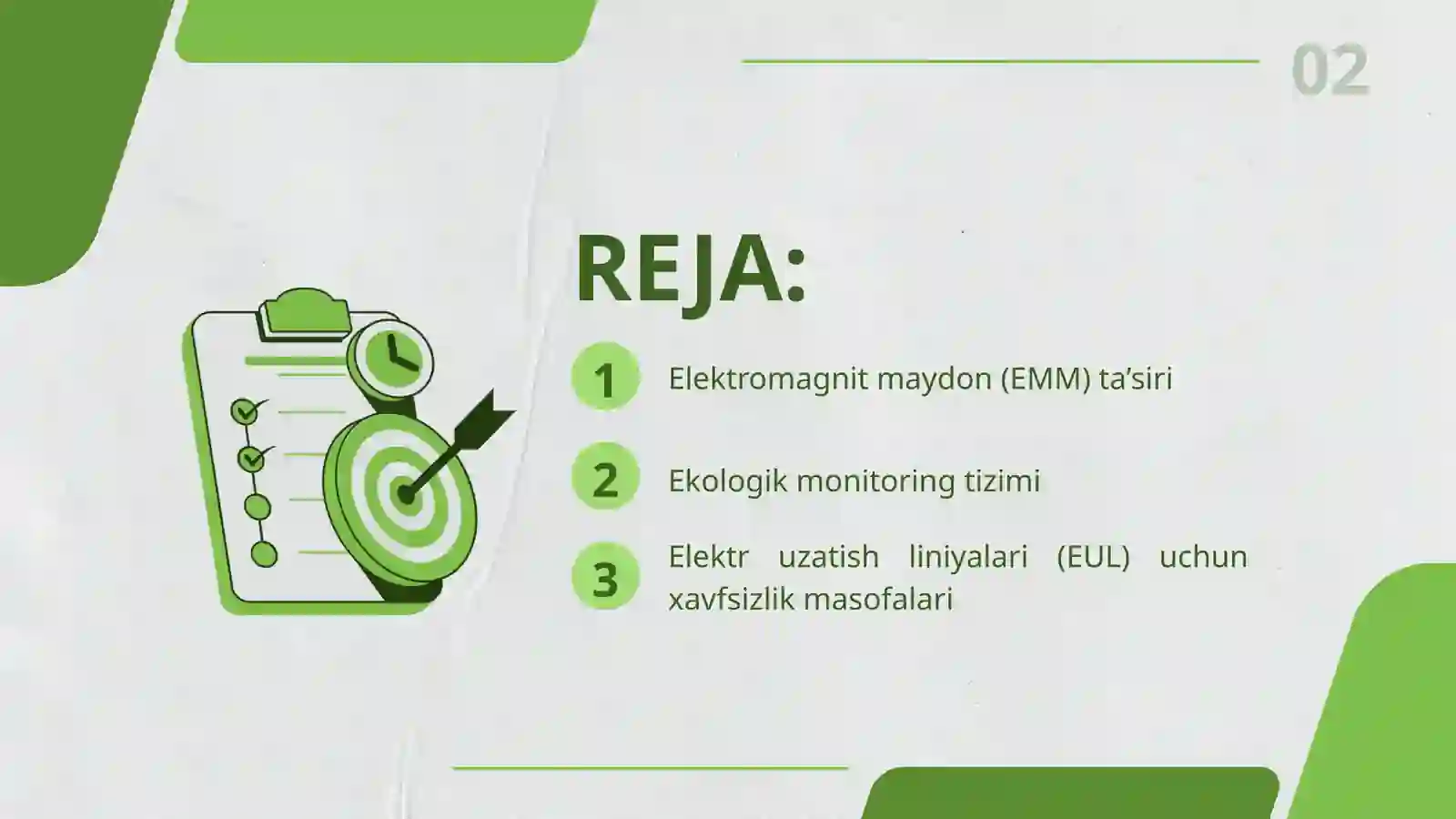 02

REJA:

1 Elektromagnit maydon (EMM) ta’siri

2 Ekologik monitoring tizimi

3 Elektr uzatish liniyalari (EUL) uchun xavfsizlik masofalari